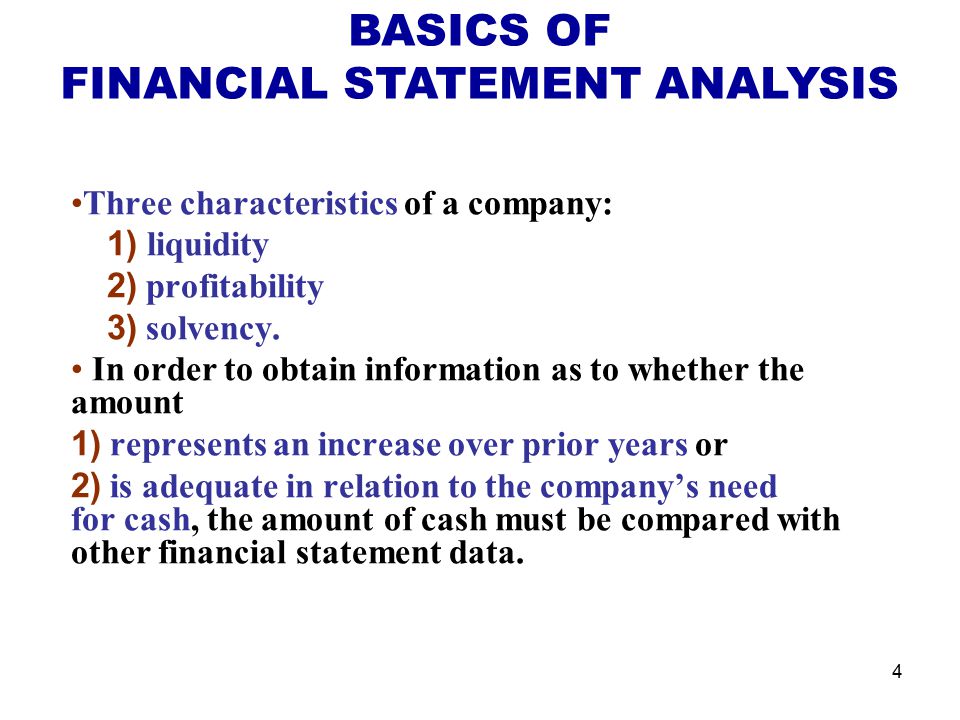 BASICS OF
FINANCIAL STATEMENT ANALYSIS

•Three characteristics of a company:
1) liquidity
2) profitability
3) solvency.

• In order to obtain information as to whether the amount
1) represents an increase over prior years or
2) is adequate in relation to the company's need for cash, the amount of cash must be compared with other financial statement data.

4